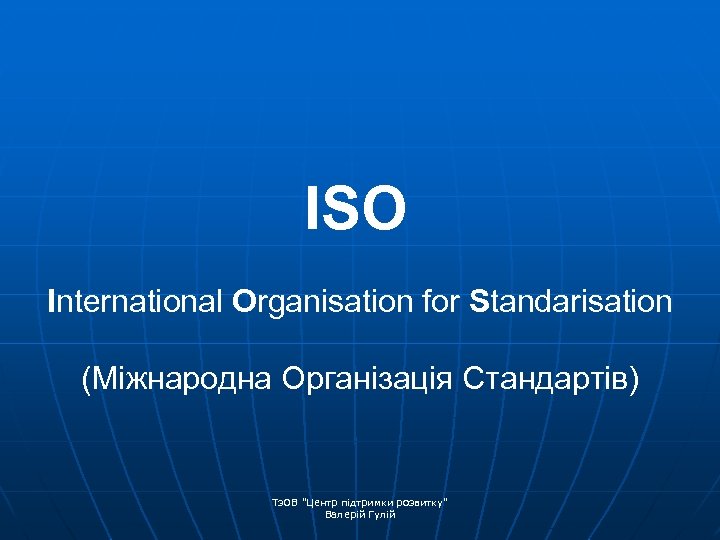 ISO

International Organisation for Standarisation

(Міжнародна Організація Стандартів)

ТзОВ "Центр підтримки розвитку"
Валерій Гулій